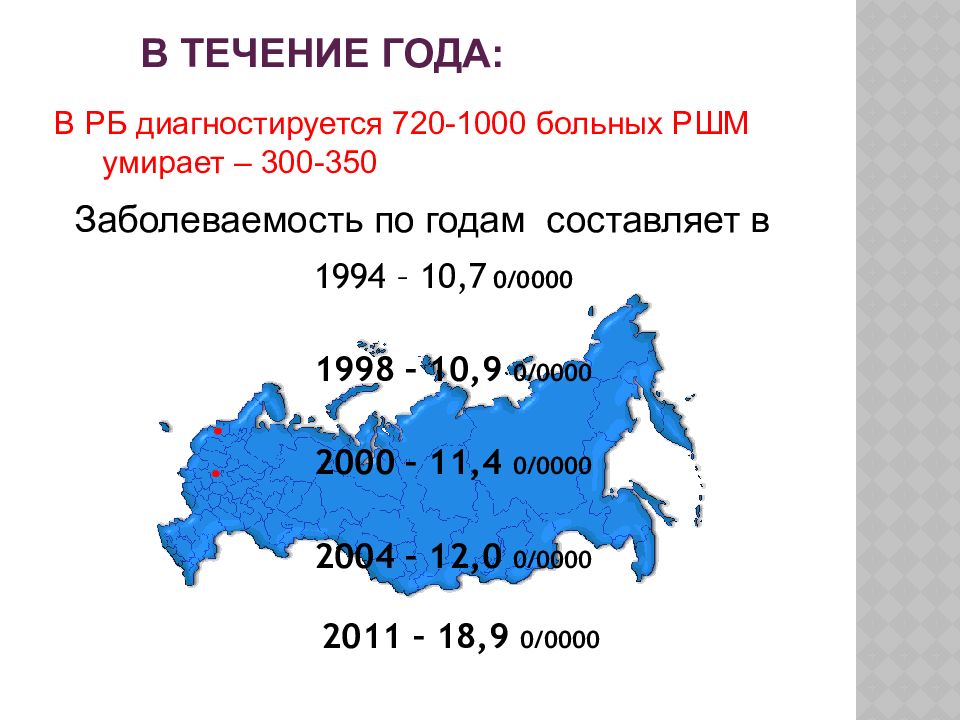 В ТЕЧЕНИЕ ГОДА:

В РБ диагностируется 720-1000 больных РШМ умирает – 300-350

Заболеваемость по годам составляет в

1994 – 10,7 0/0000

1998 – 10,9 0/0000

2000 – 11,4 0/0000

2004 – 12,0 0/0000

2011 – 18,9 0/0000